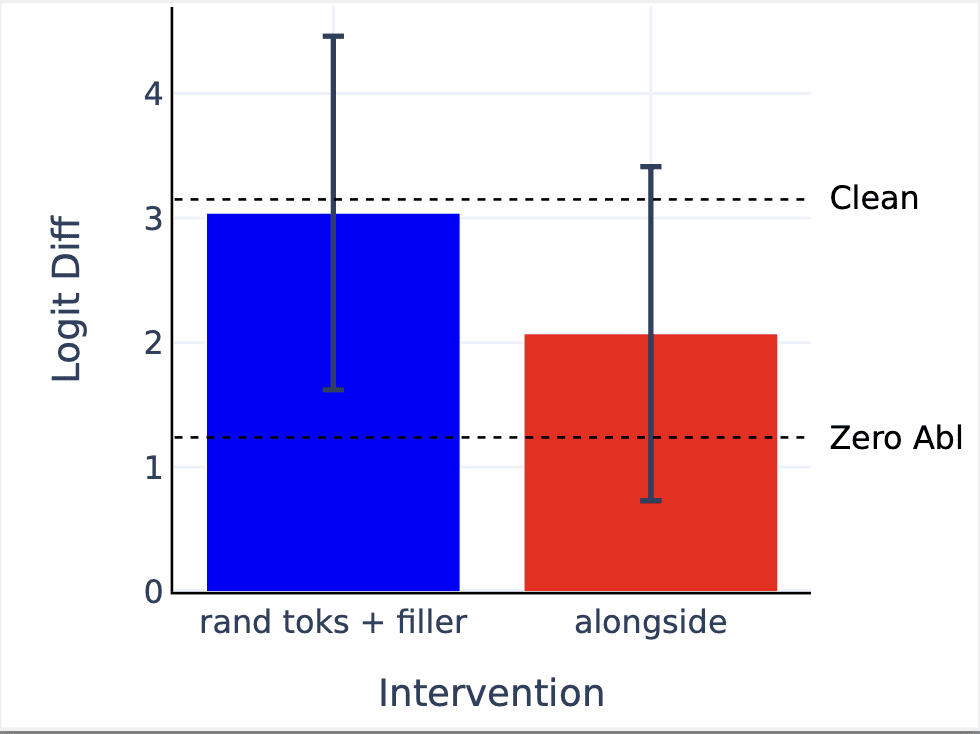 Logit Diff

4
3
2
1
0

Clean

Zero Abl

rand toks + filler
alongside

Intervention